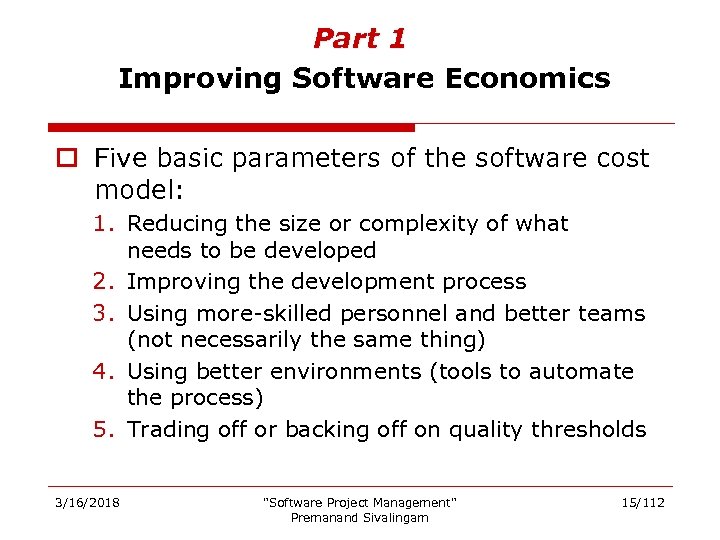 Part 1
Improving Software Economics

Five basic parameters of the software cost model:

1. Reducing the size or complexity of what needs to be developed
2. Improving the development process
3. Using more-skilled personnel and better teams (not necessarily the same thing)
4. Using better environments (tools to automate the process)
5. Trading off or backing off on quality thresholds

3/16/2018 "Software Project Management" Premanand Sivalingam 15/112